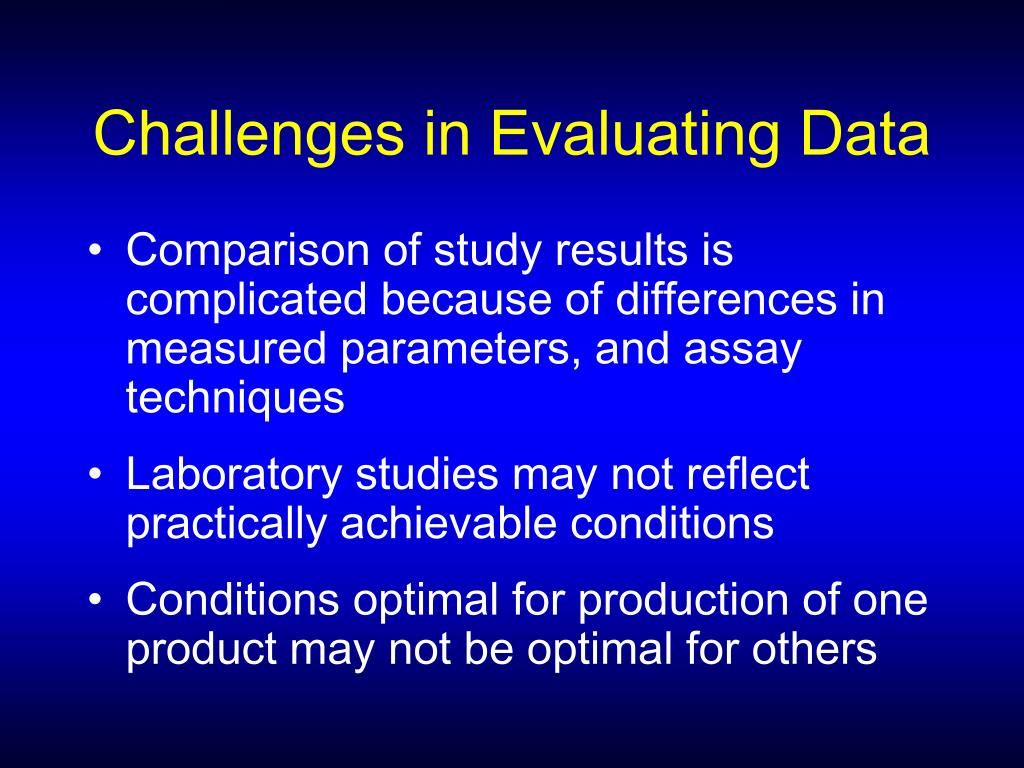 Challenges in Evaluating Data

• Comparison of study results is complicated because of differences in measured parameters, and assay techniques

• Laboratory studies may not reflect practically achievable conditions

• Conditions optimal for production of one product may not be optimal for others